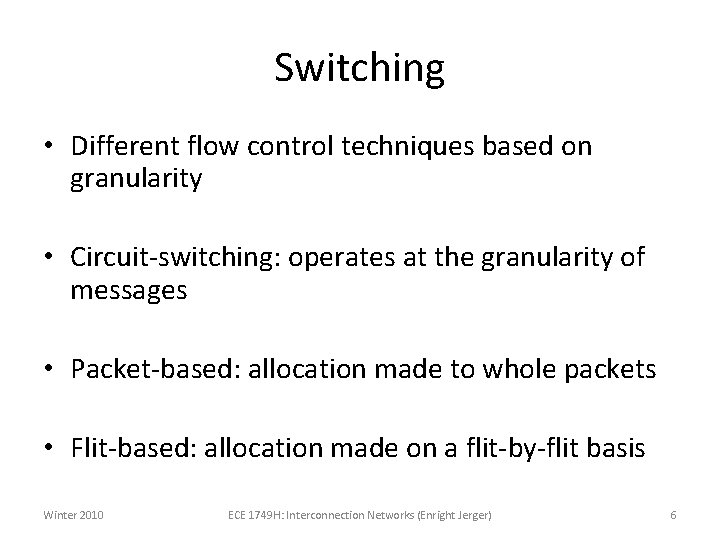 Switching

• Different flow control techniques based on granularity

• Circuit-switching: operates at the granularity of messages

• Packet-based: allocation made to whole packets

• Flit-based: allocation made on a flit-by-flit basis

Winter 2010

ECE 1749H: Interconnection Networks (Enright Jerger)

6